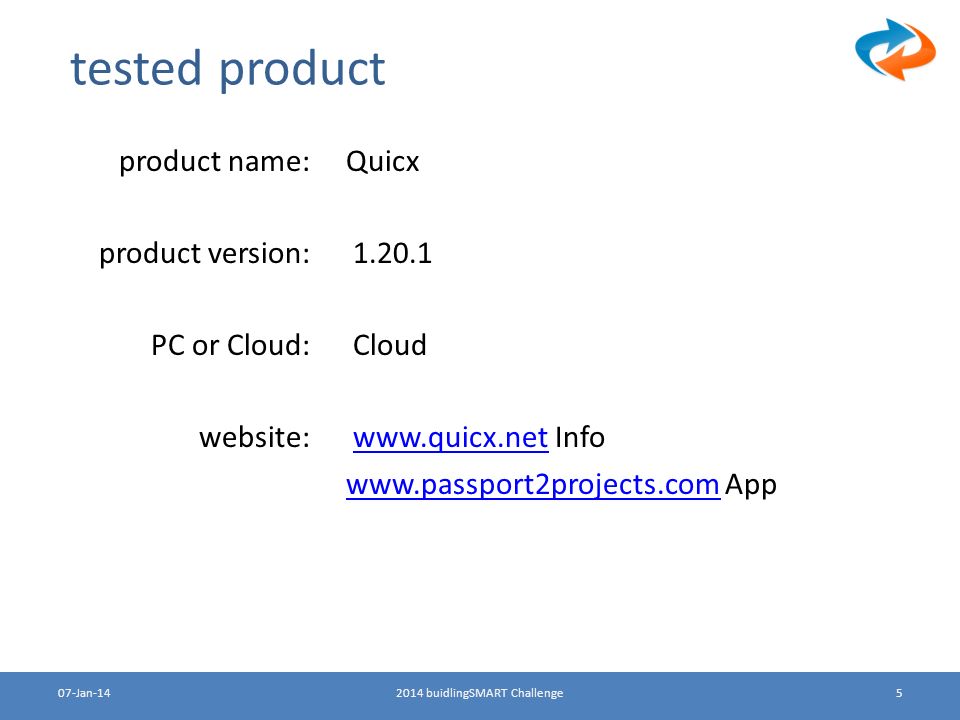 tested product

product name: Quicx

product version: 1.20.1

PC or Cloud: Cloud

website: www.quicx.net Info
www.passport2projects.com App

07-Jan-14 2014 buidlingSMART Challenge 5